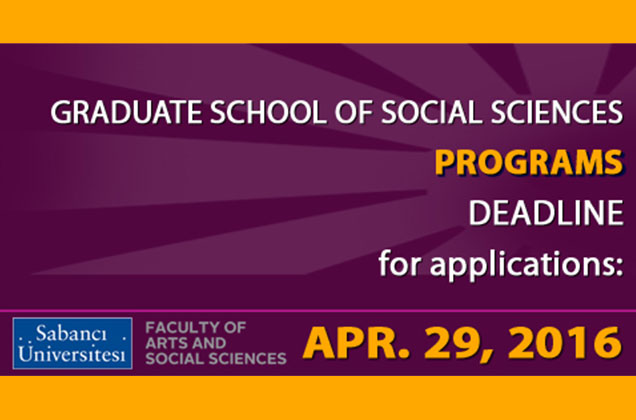 GRADUATE SCHOOL OF SOCIAL SCIENCES
PROGRAMS
DEADLINE
for applications:

Sabancı Üniversitesi

FACULTY OF ARTS AND SOCIAL SCIENCES

APR. 29, 2016